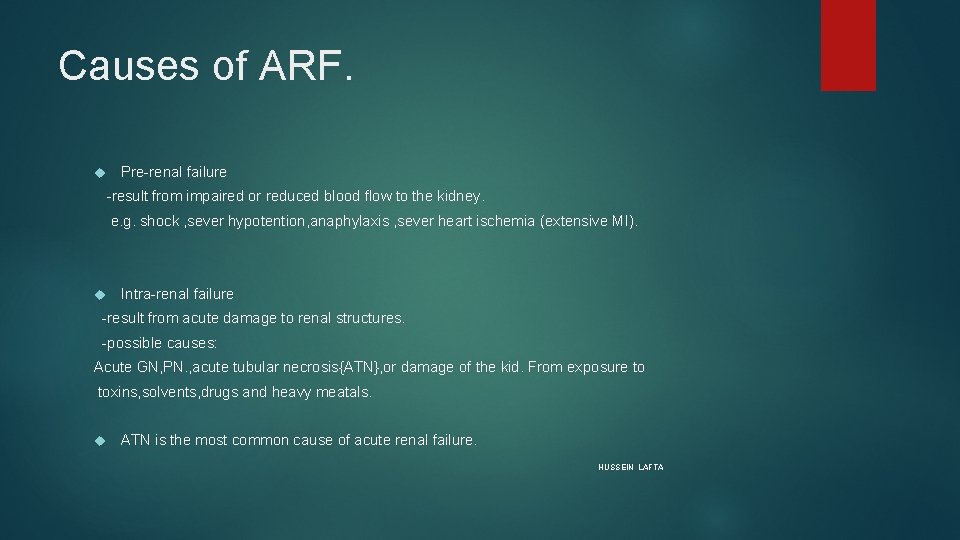 Causes of ARF.

Pre-renal failure
-result from impaired or reduced blood flow to the kidney.
e.g. shock ,sever hypotention,anaphylaxis ,sever heart ischemia (extensive MI).

Intra-renal failure
-result from acute damage to renal structures.
-possible causes:
Acute GN,PN.,acute tubular necrosis{ATN},or damage of the kid. From exposure to toxins,solvents,drugs and heavy meatals.

ATN is the most common cause of acute renal failure.

HUSSEIN LAFTA